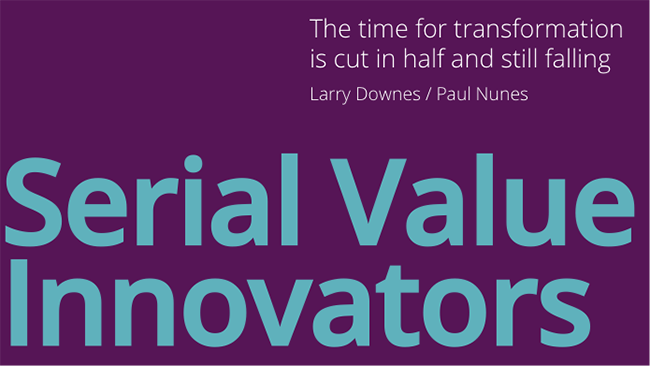 The time for transformation is cut in half and still falling

Larry Downes / Paul Nunes

Serial Value Innovators